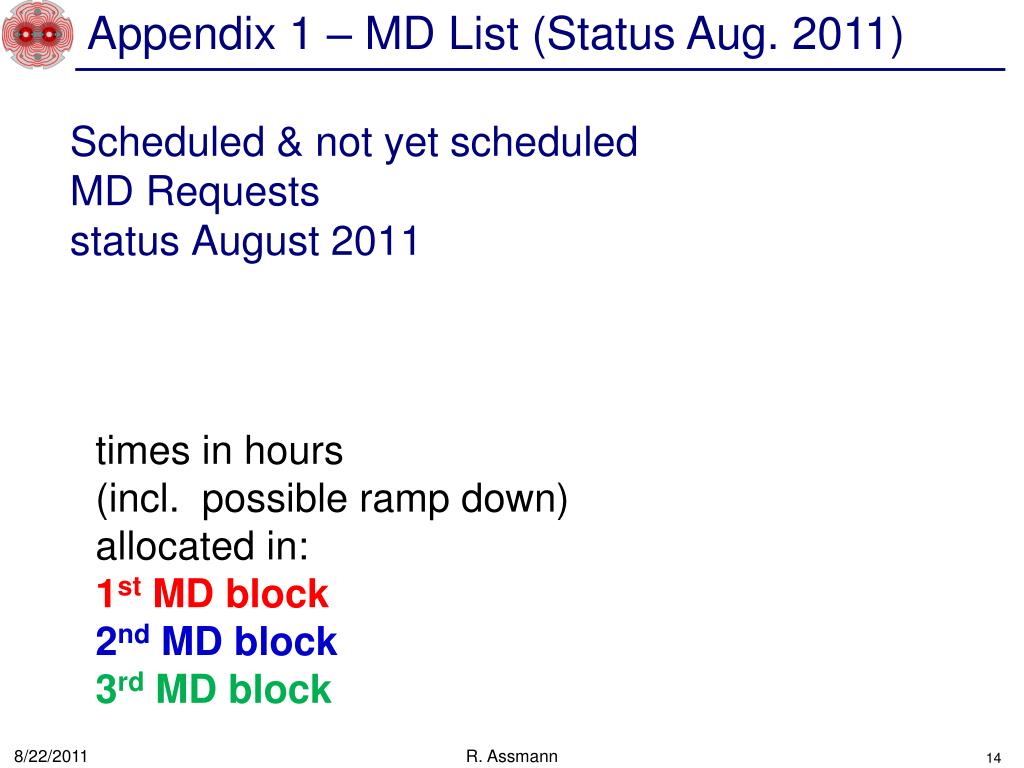 Appendix 1 – MD List (Status Aug. 2011)

Scheduled & not yet scheduled
MD Requests
status August 2011

times in hours
(incl. possible ramp down)
allocated in:
1$^{st}$ MD block
2$^{nd}$ MD block
3$^{rd}$ MD block

8/22/2011

R. Assmann

14